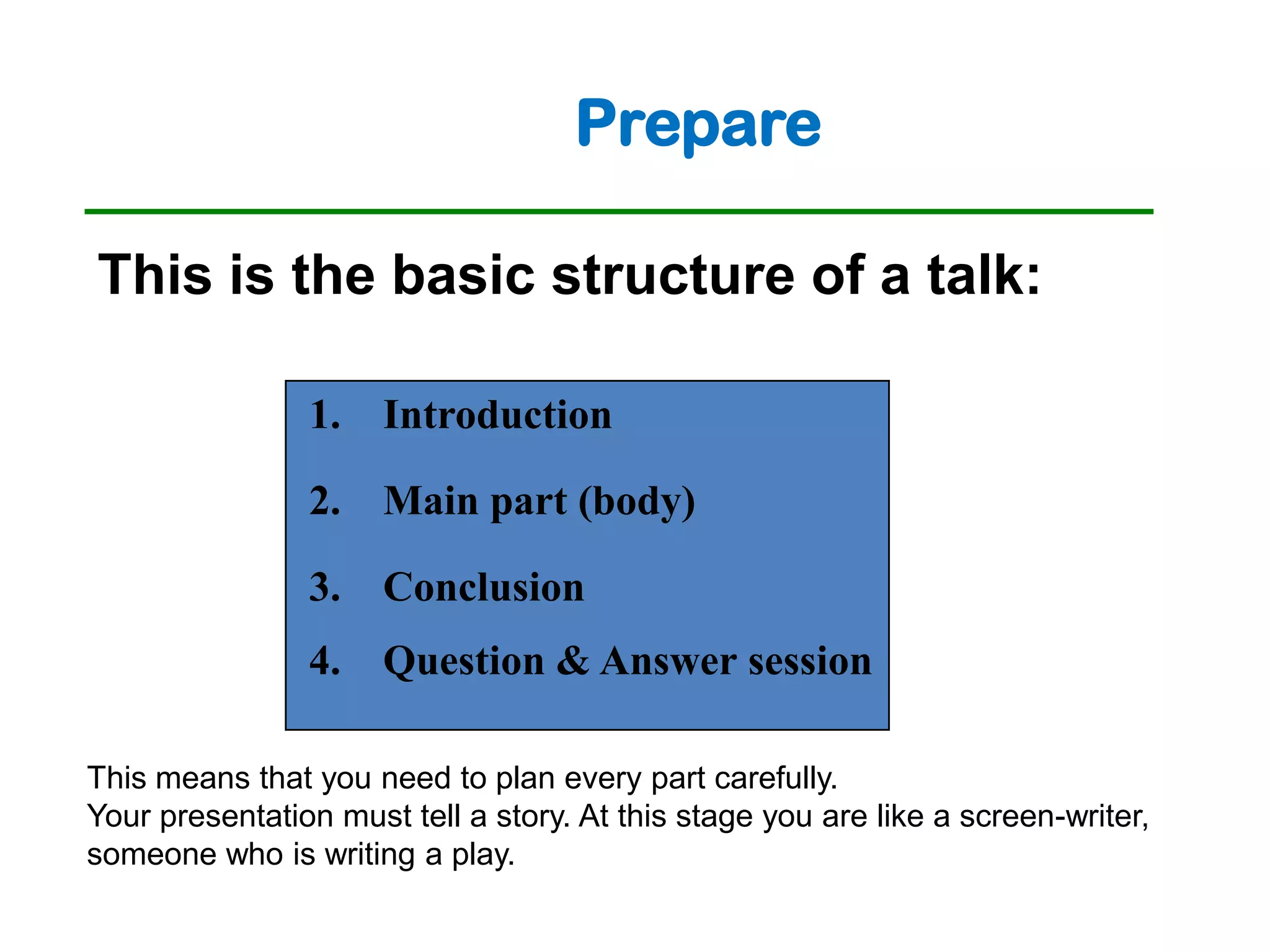 Prepare

This is the basic structure of a talk:

1. Introduction
2. Main part (body)
3. Conclusion
4. Question & Answer session

This means that you need to plan every part carefully.
Your presentation must tell a story. At this stage you are like a screen-writer, someone who is writing a play.